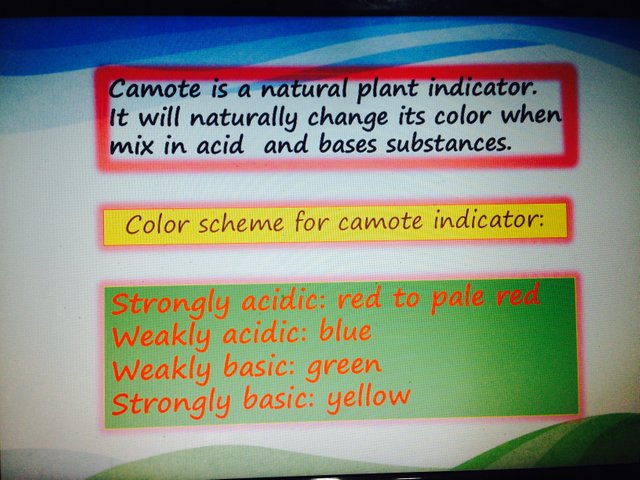 Camote is a natural plant indicator. It will naturally change its color when mix in acid and bases substances.

Color scheme for camote indicator:

Strongly acidic: red to pale red
Weakly acidic: blue
Weakly basic: green
Strongly basic: yellow